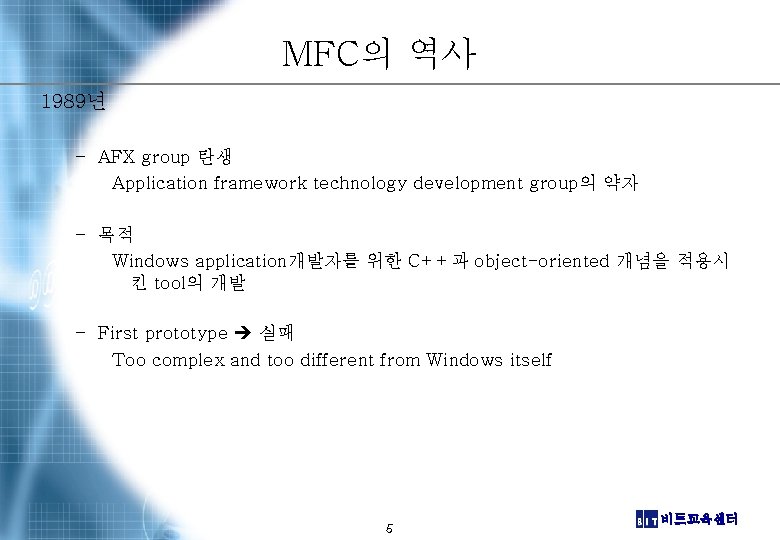 MFC의 역사

1989년

– AFX group 탄생
Application framework technology development group의 약자

– 목적
Windows application개발자를 위한 C++과 object-oriented 개념을 적용시킨 tool의 개발

– First prototype ➔ 실패
Too complex and too different from Windows itself

5

BIT 비트교육센터